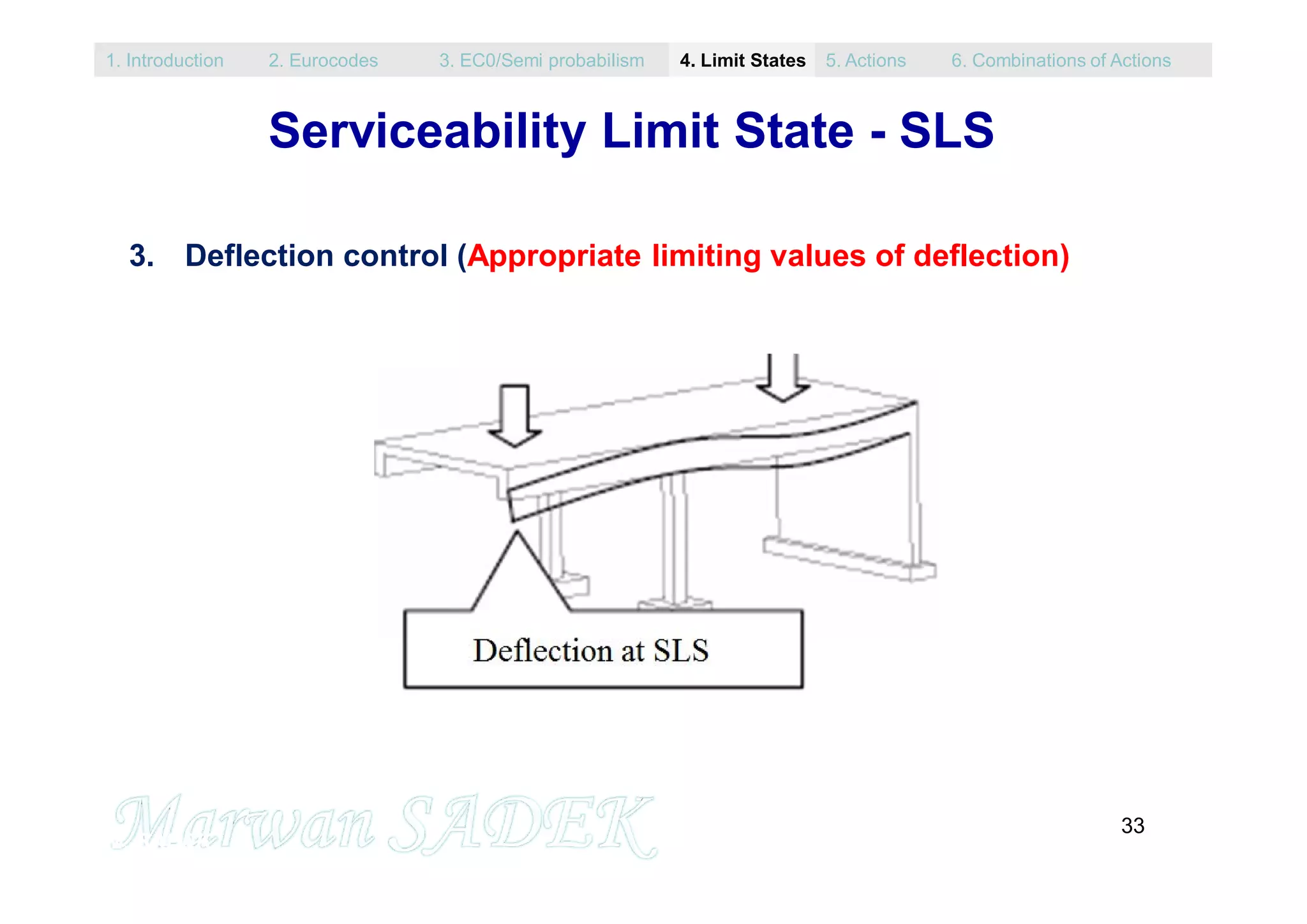 1. Introduction 2. Eurocodes 3. EC0/Semi probabilism 4. Limit States 5. Actions 6. Combinations of Actions

Serviceability Limit State - SLS

3. Deflection control (Appropriate limiting values of deflection)

Deflection at SLS

Marwan SADEK

33